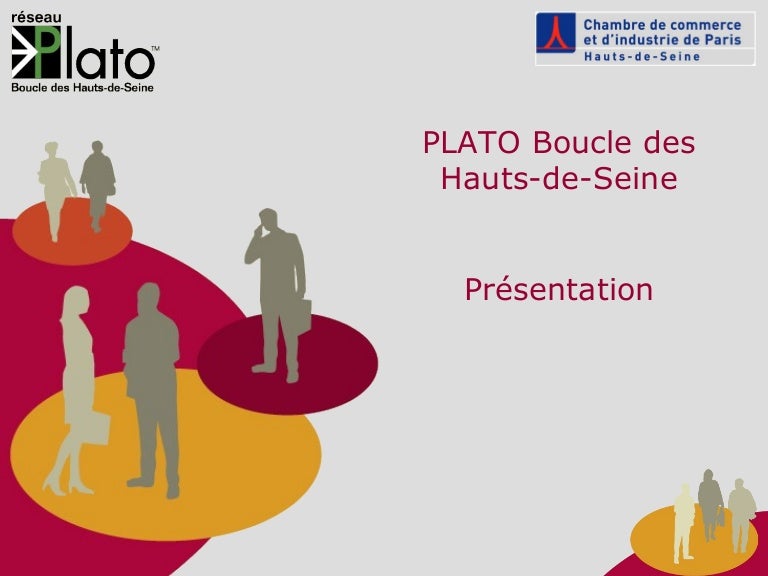 réseau
Plato™
Boucle des Hauts-de-Seine

Chambre de commerce et d'industrie de Paris
Hauts-de-Seine

PLATO Boucle des Hauts-de-Seine

Présentation